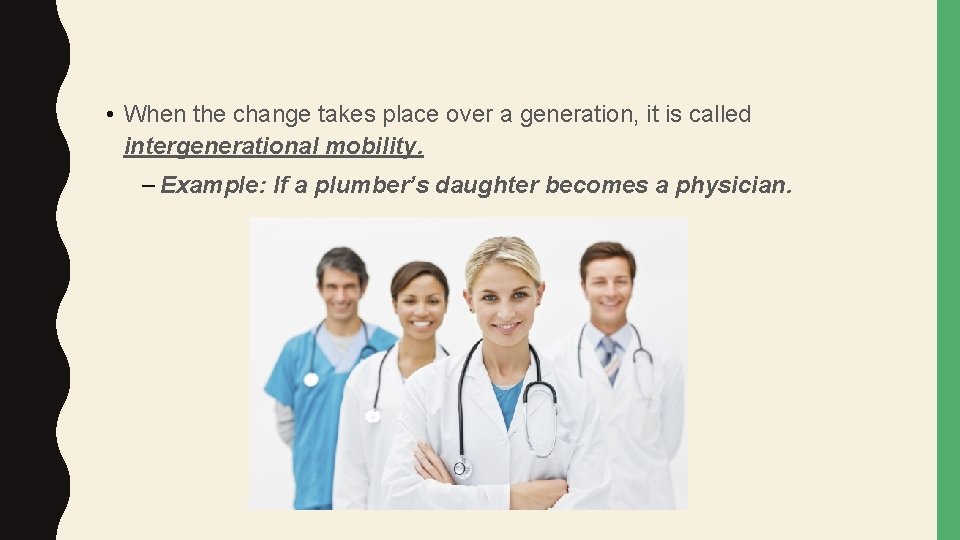 • When the change takes place over a generation, it is called intergenerational mobility.

– Example: If a plumber's daughter becomes a physician.